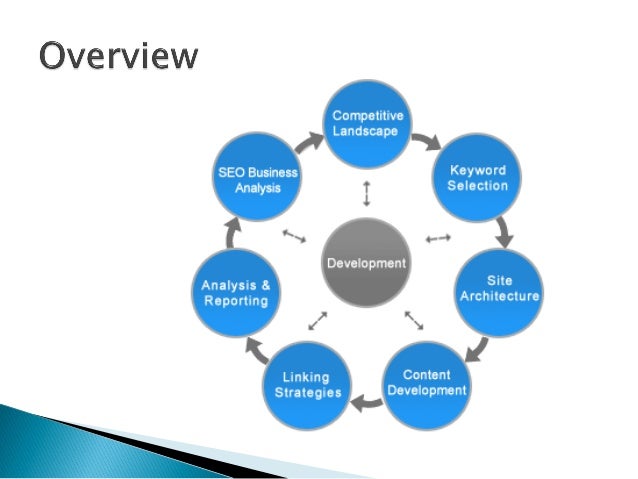 Overview

Competitive Landscape

Keyword Selection

Site Architecture

Content Development

Linking Strategies

Analysis & Reporting

SEO Business Analysis

Development